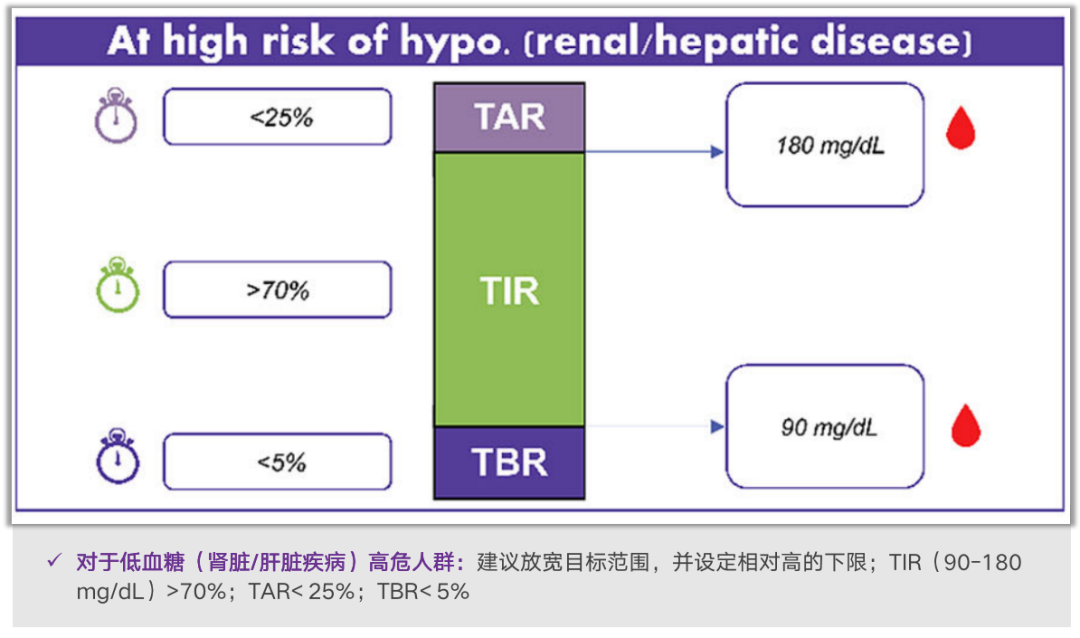 At high risk of hypo. (renal/hepatic disease)

<25%

TAR

180 mg/dL

>70%

TIR

<5%

TBR

90 mg/dL

✓ 对于低血糖（肾脏/肝脏疾病）高危人群：建议放宽目标范围，并设定相对高的下限；TIR（90-180 mg/dL）>70%；TAR< 25%；TBR< 5%